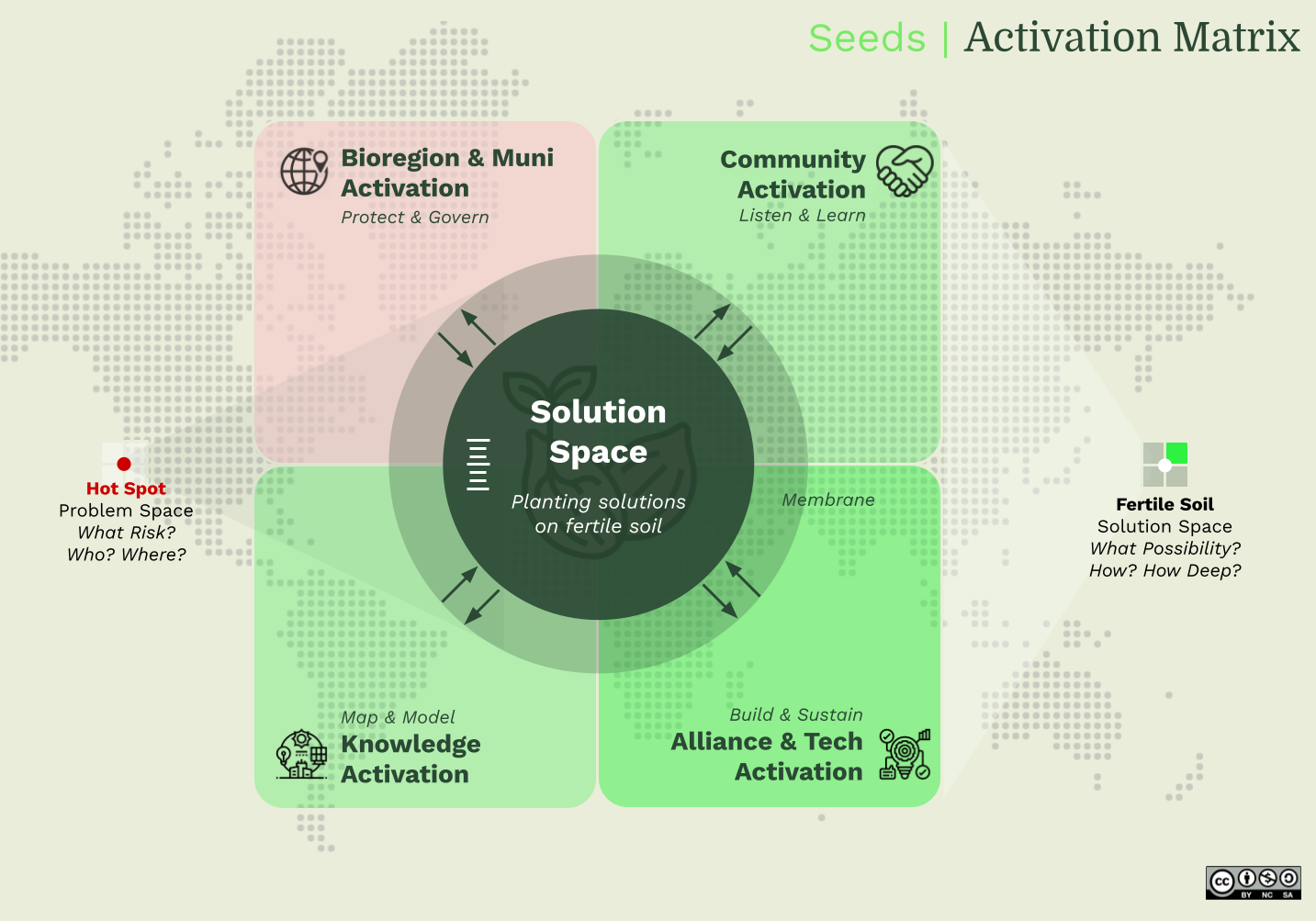 Seeds | Activation Matrix

Bioregion & Muni Activation
Protect & Govern

Community Activation
Listen & Learn

Solution Space
Planting solutions on fertile soil

Membrane

Hot Spot
Problem Space
What Risk?
Who? Where?

Fertile Soil
Solution Space
What Possibility?
How? How Deep?

Map & Model
Knowledge Activation

Build & Sustain
Alliance & Tech Activation

cc BY NC SA